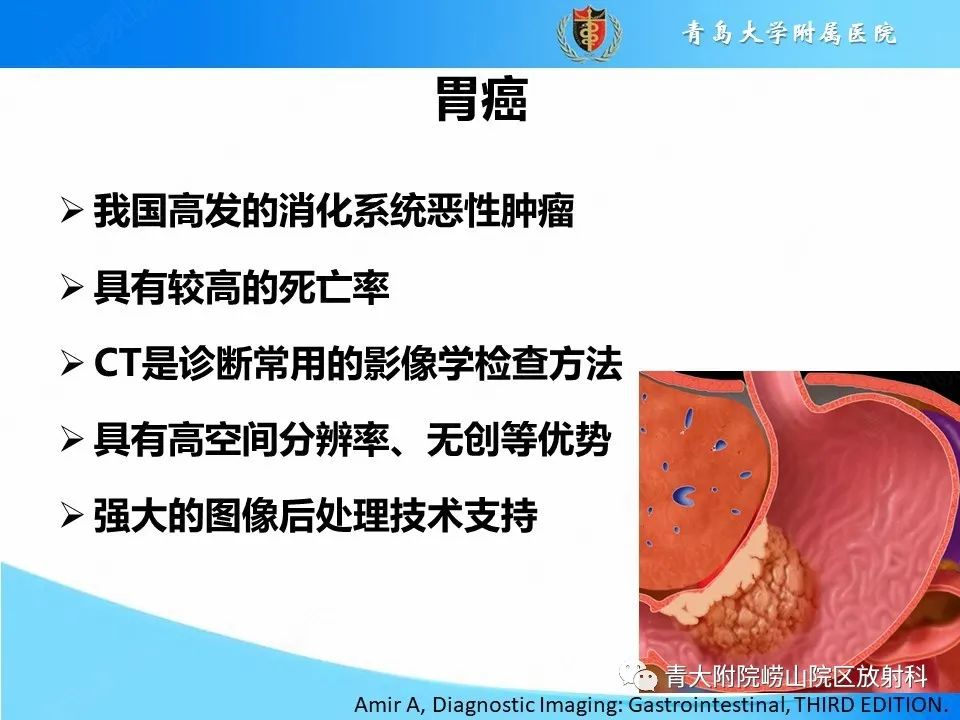 青岛大学附属医院

胃癌

➢ 我国高发的消化系统恶性肿瘤

➢ 具有较高的死亡率

➢ CT是诊断常用的影像学检查方法

➢ 具有高空间分辨率、无创等优势

➢ 强大的图像后处理技术支持

青大附院崂山院区放射科

Amir A, Diagnostic Imaging: Gastrointestinal, THIRD EDITION.